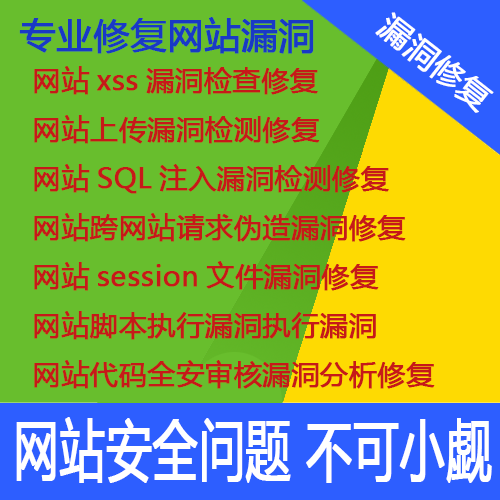 专业修复网站漏洞

漏洞修复

网站 xss 漏洞检查修复

网站上传漏洞检测修复

网站 SQL 注入漏洞检测修复

网站跨网站请求伪造漏洞修复

网站 session 文件漏洞修复

网站脚本执行漏洞执行漏洞

网站代码全安审核漏洞分析修复

网站安全问题 不可小觑